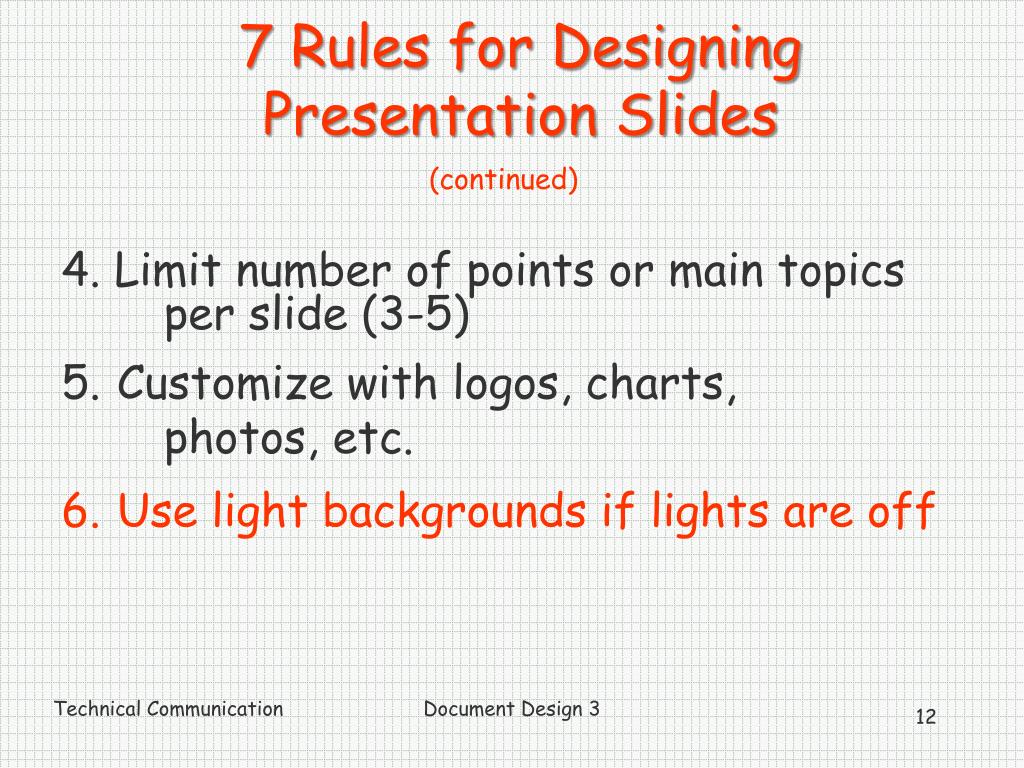 7 Rules for Designing Presentation Slides

(continued)

4. Limit number of points or main topics per slide (3-5)

5. Customize with logos, charts, photos, etc.

6. Use light backgrounds if lights are off

Technical Communication

Document Design 3

12